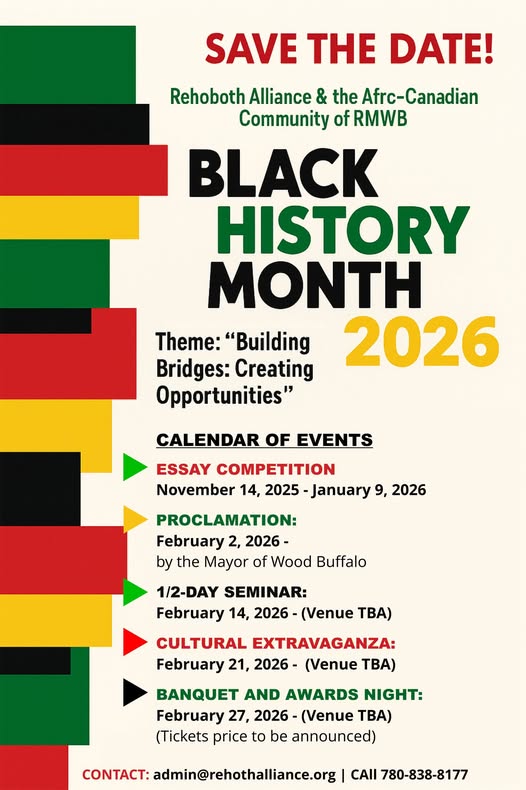 SAVE THE DATE!

Rehoboth Alliance & the Afrc-Canadian Community of RMWB

BLACK HISTORY MONTH 2026

Theme: "Building Bridges: Creating Opportunities"

CALENDAR OF EVENTS

ESSAY COMPETITION
November 14, 2025 - January 9, 2026

PROCLAMATION:
February 2, 2026 -
by the Mayor of Wood Buffalo

1/2-DAY SEMINAR:
February 14, 2026 - (Venue TBA)

CULTURAL EXTRAVAGANZA:
February 21, 2026 - (Venue TBA)

BANQUET AND AWARDS NIGHT:
February 27, 2026 - (Venue TBA)
(Tickets price to be announced)

CONTACT: admin@rehothalliance.org | CAll 780-838-8177